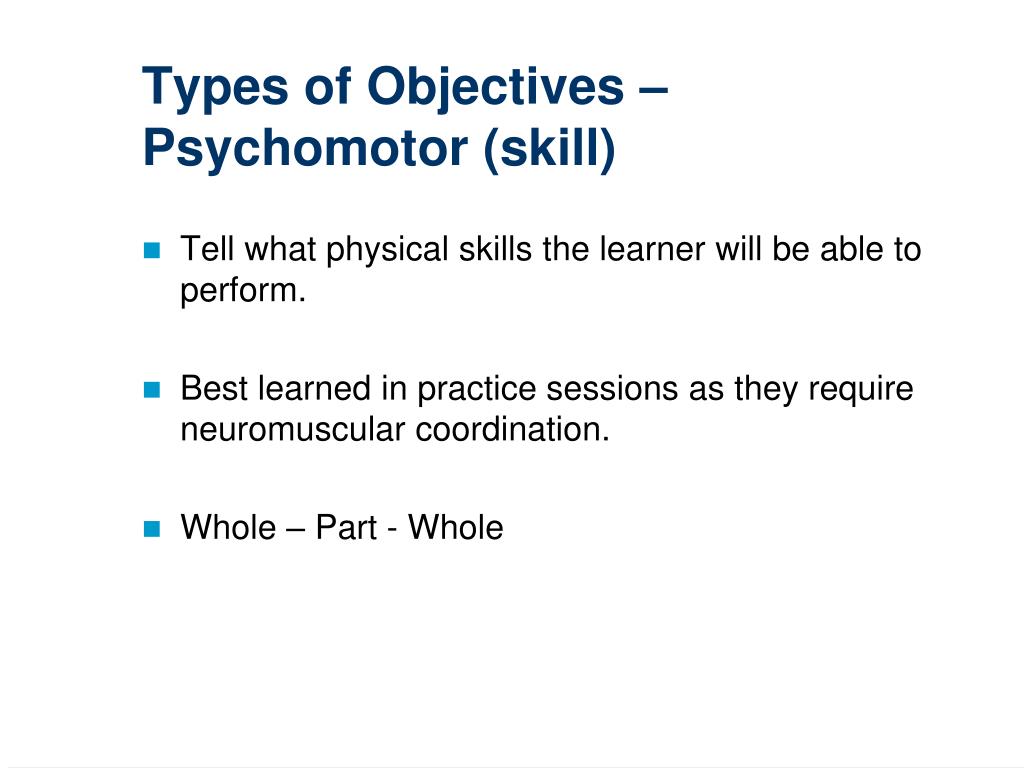 Types of Objectives – Psychomotor (skill)

Tell what physical skills the learner will be able to perform.

Best learned in practice sessions as they require neuromuscular coordination.

Whole – Part - Whole